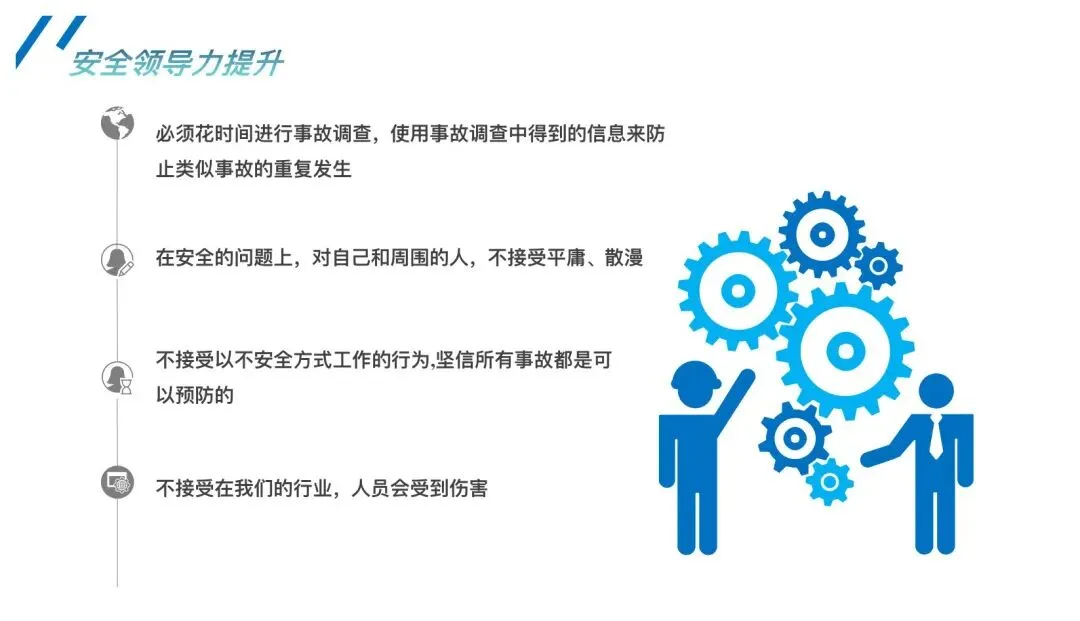 安全领导力提升

必须花时间进行事故调查，使用事故调查中得到的信息来防止类似事故的重复发生

在安全的问题上，对自己和周围的人，不接受平庸、散漫

不接受以不安全方式工作的行为,坚信所有事故都是可以预防的

不接受在我们的行业，人员会受到伤害